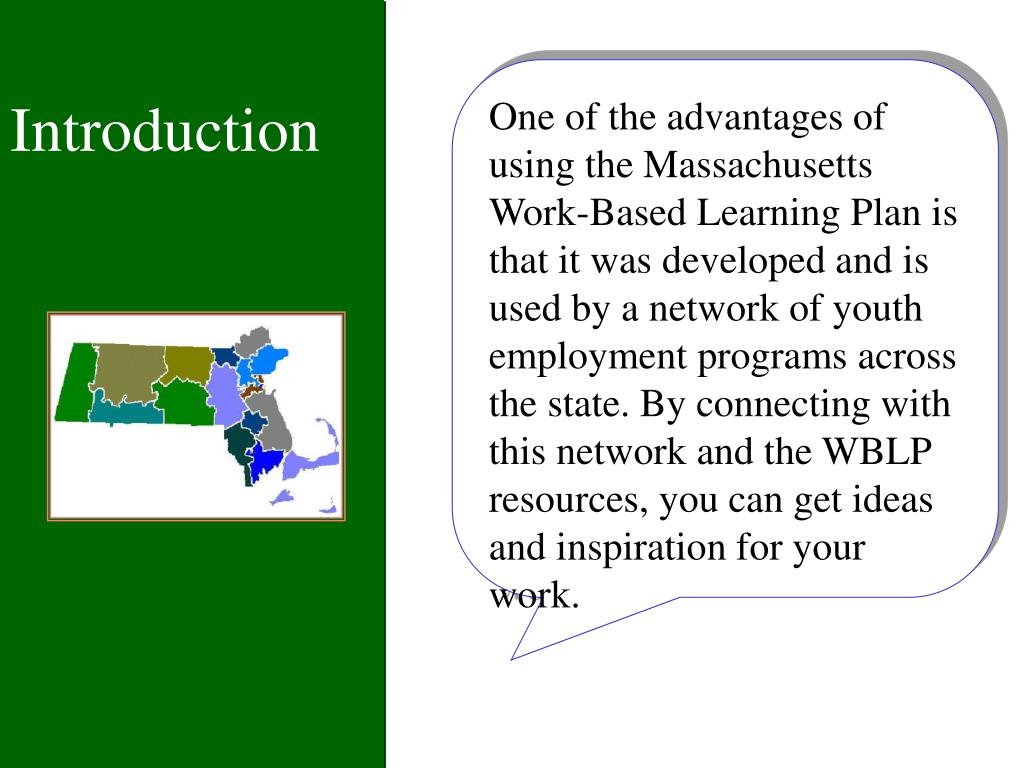 Introduction

One of the advantages of using the Massachusetts Work-Based Learning Plan is that it was developed and is used by a network of youth employment programs across the state. By connecting with this network and the WBLP resources, you can get ideas and inspiration for your work.